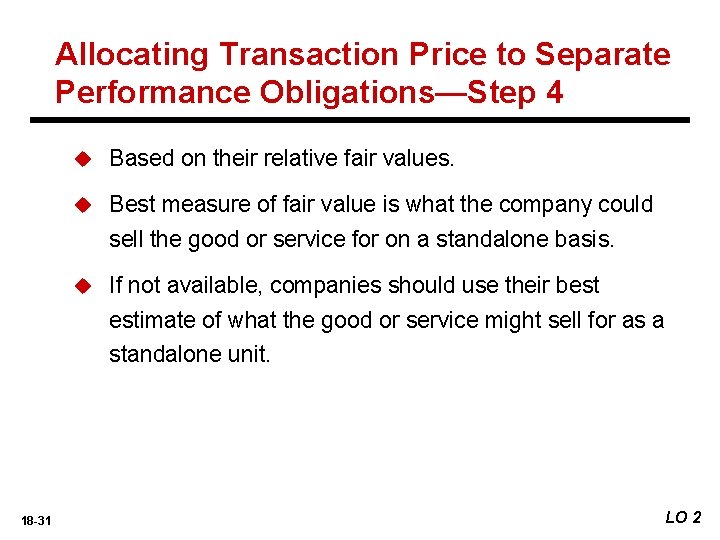 Allocating Transaction Price to Separate Performance Obligations—Step 4

Based on their relative fair values.

Best measure of fair value is what the company could sell the good or service for on a standalone basis.

If not available, companies should use their best estimate of what the good or service might sell for as a standalone unit.

18-31

LO 2